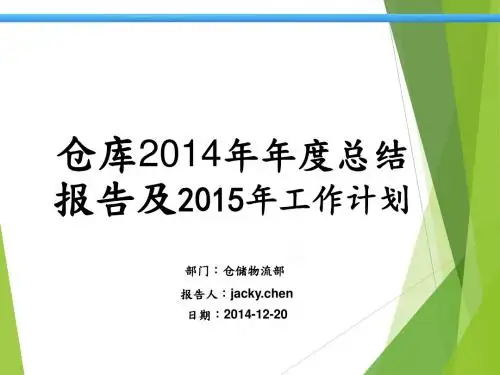 仓库2014年年度总结报告及2015年工作计划

部门：仓储物流部

报告人：jacky.chen

日期：2014-12-20